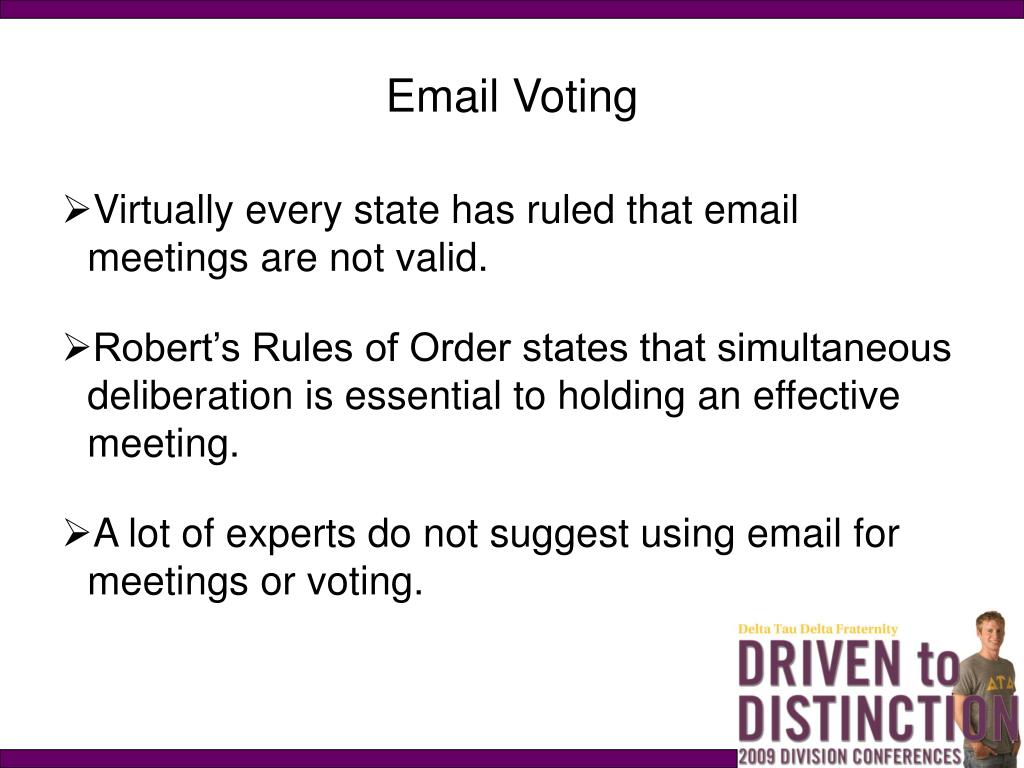 Email Voting

➢Virtually every state has ruled that email meetings are not valid.

➢Robert's Rules of Order states that simultaneous deliberation is essential to holding an effective meeting.

➢A lot of experts do not suggest using email for meetings or voting.

Delta Tau Delta Fraternity
DRIVEN to DISTINCTION
2009 DIVISION CONFERENCES

ΔΤΔ